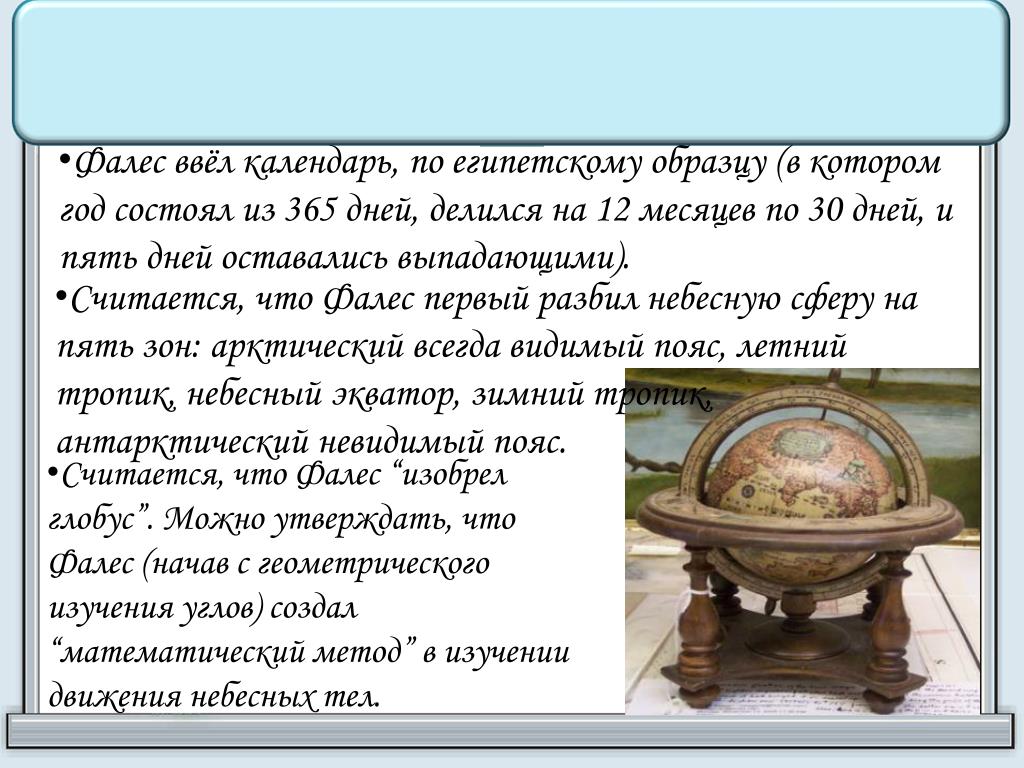 •Фалес ввёл календарь, по египетскому образцу (в котором год состоял из 365 дней, делился на 12 месяцев по 30 дней, и пять дней оставались выпадающими).

•Считается, что Фалес первый разбил небесную сферу на пять зон: арктический всегда видимый пояс, летний тропик, небесный экватор, зимний тропик, антарктический невидимый пояс.

•Считается, что Фалес “изобрел глобус”. Можно утверждать, что Фалес (начав с геометрического изучения углов) создал “математический метод” в изучении движения небесных тел.